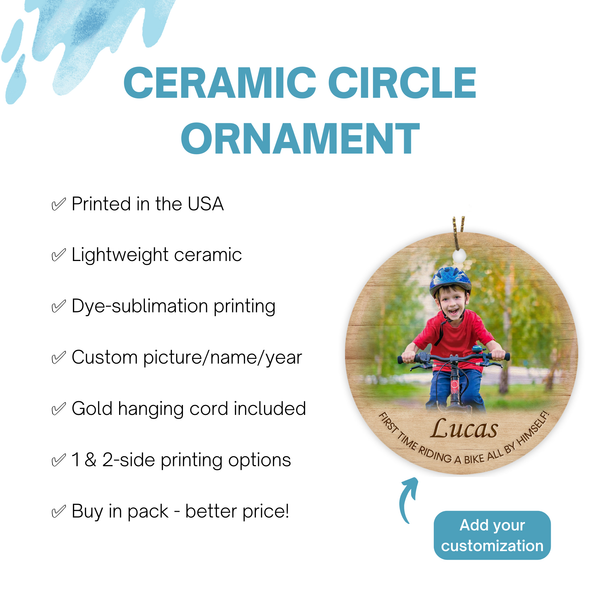 CERAMIC CIRCLE ORNAMENT

✓ Printed in the USA

✓ Lightweight ceramic

✓ Dye-sublimation printing

✓ Custom picture/name/year

✓ Gold hanging cord included

✓ 1 & 2-side printing options

✓ Buy in pack - better price!

Lucas

FIRST TIME RIDING A BIKE ALL BY HIMSELF!

Add your customization